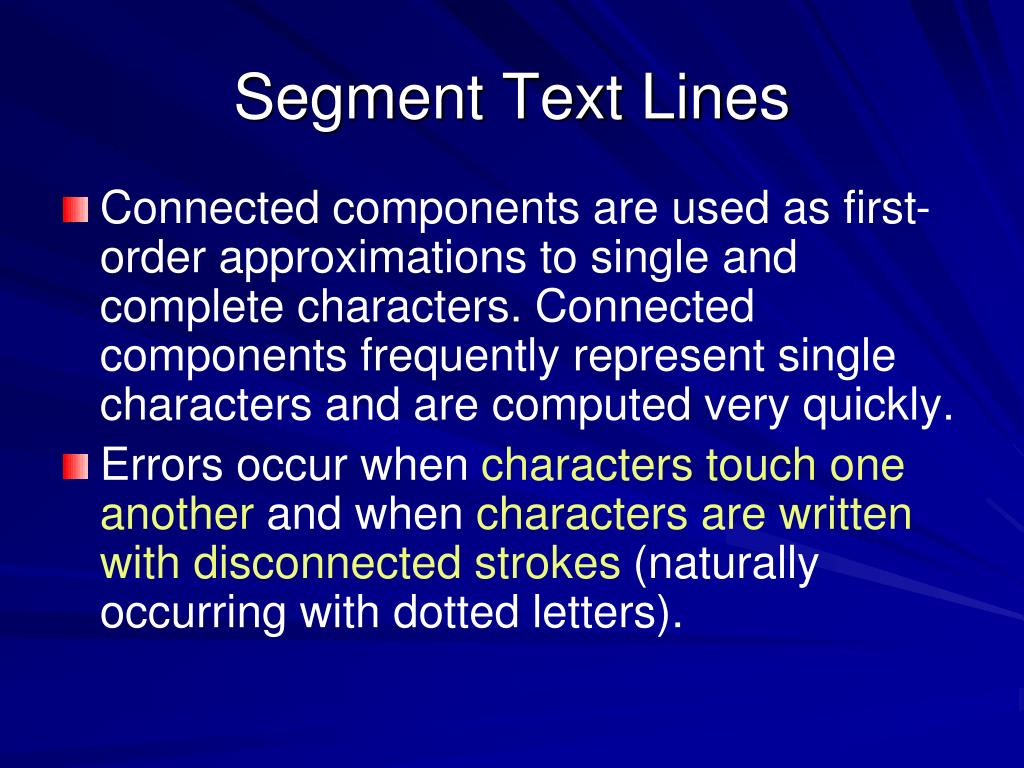 Segment Text Lines

Connected components are used as first-order approximations to single and complete characters. Connected components frequently represent single characters and are computed very quickly.

Errors occur when characters touch one another and when characters are written with disconnected strokes (naturally occurring with dotted letters).